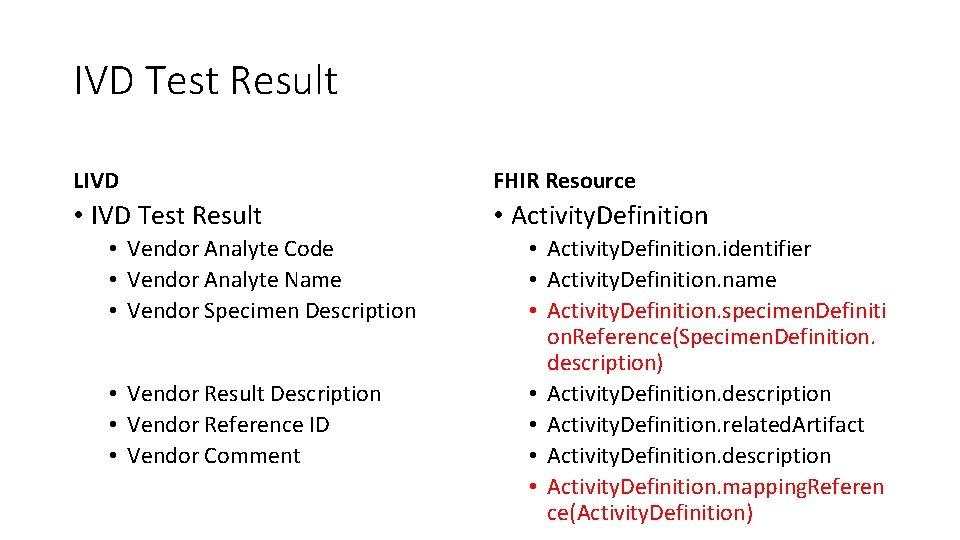 IVD Test Result

LIVD

• IVD Test Result
  • Vendor Analyte Code
  • Vendor Analyte Name
  • Vendor Specimen Description
  • Vendor Result Description
  • Vendor Reference ID
  • Vendor Comment

FHIR Resource

• ActivityDefinition
  • ActivityDefinition.identifier
  • ActivityDefinition.name
  • ActivityDefinition.specimenDefinitionReference(SpecimenDefinition.description)
  • ActivityDefinition.description
  • ActivityDefinition.relatedArtifact
  • ActivityDefinition.description
  • ActivityDefinition.mappingReference(ActivityDefinition)